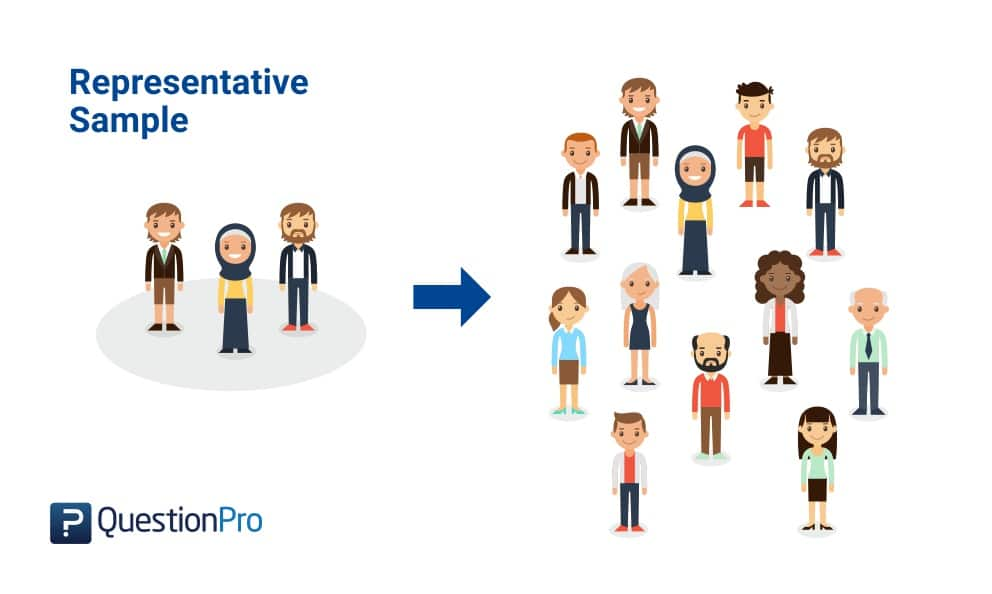 Representative Sample

QuestionPro